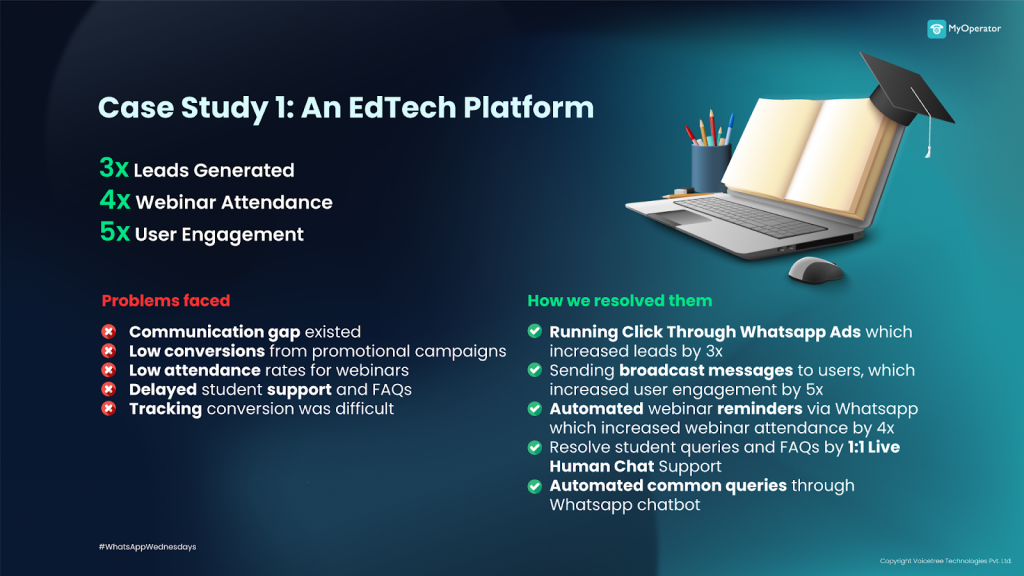 MyOperator

Case Study 1: An EdTech Platform

3x Leads Generated
4x Webinar Attendance
5x User Engagement

Problems faced

Communication gap existed
Low conversions from promotional campaigns
Low attendance rates for webinars
Delayed student support and FAQs
Tracking conversion was difficult

How we resolved them

Running Click Through Whatsapp Ads which increased leads by 3x
Sending broadcast messages to users, which increased user engagement by 5x
Automated webinar reminders via Whatsapp which increased webinar attendance by 4x
Resolve student queries and FAQs by 1:1 Live Human Chat Support
Automated common queries through Whatsapp chatbot

#WhatsAppWednesdays

Copyright Voicetree Technologies Pvt. Ltd.